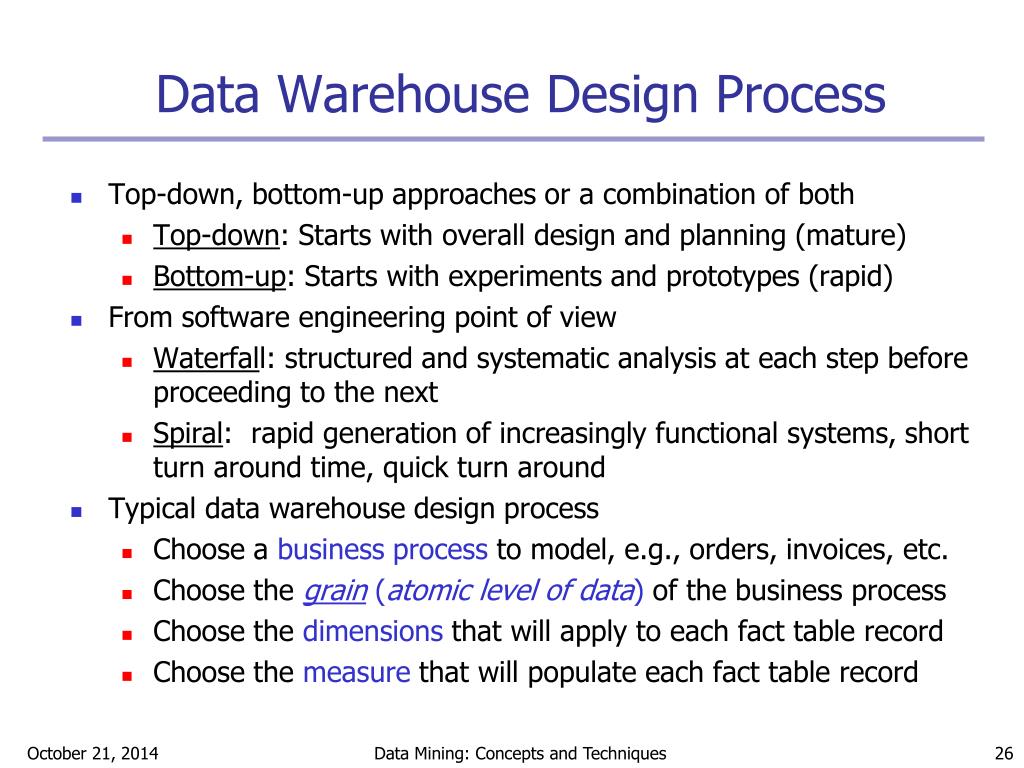 Data Warehouse Design Process

- Top-down, bottom-up approaches or a combination of both
  - Top-down: Starts with overall design and planning (mature)
  - Bottom-up: Starts with experiments and prototypes (rapid)
- From software engineering point of view
  - Waterfall: structured and systematic analysis at each step before proceeding to the next
  - Spiral: rapid generation of increasingly functional systems, short turn around time, quick turn around
- Typical data warehouse design process
  - Choose a business process to model, e.g., orders, invoices, etc.
  - Choose the grain (atomic level of data) of the business process
  - Choose the dimensions that will apply to each fact table record
  - Choose the measure that will populate each fact table record

October 21, 2014    Data Mining: Concepts and Techniques    26